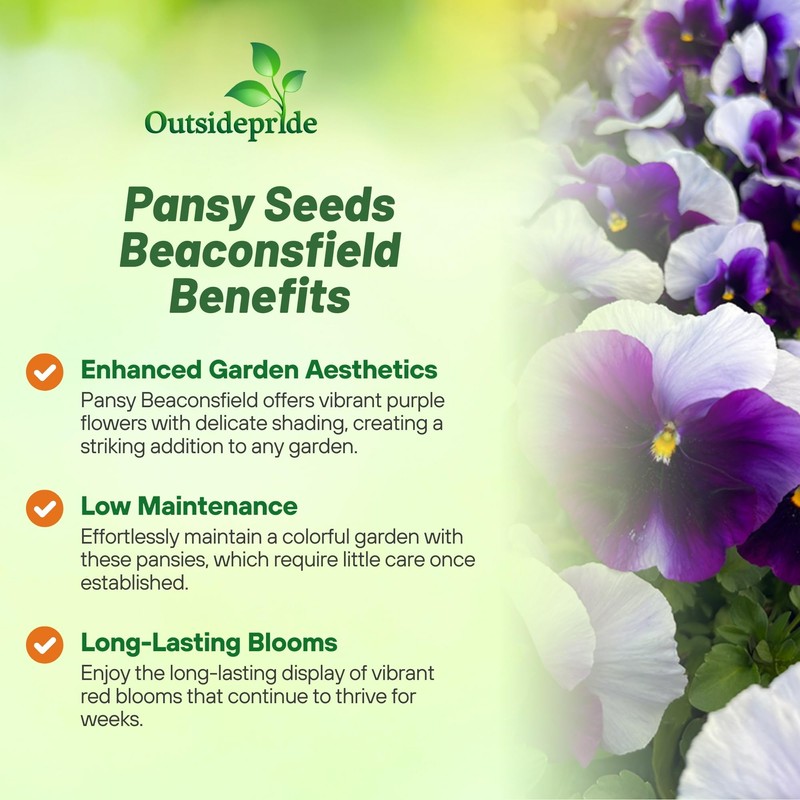 Outsidepride

Pansy Seeds Beaconsfield Benefits

Enhanced Garden Aesthetics
Pansy Beaconsfield offers vibrant purple flowers with delicate shading, creating a striking addition to any garden.

Low Maintenance
Effortlessly maintain a colorful garden with these pansies, which require little care once established.

Long-Lasting Blooms
Enjoy the long-lasting display of vibrant red blooms that continue to thrive for weeks.